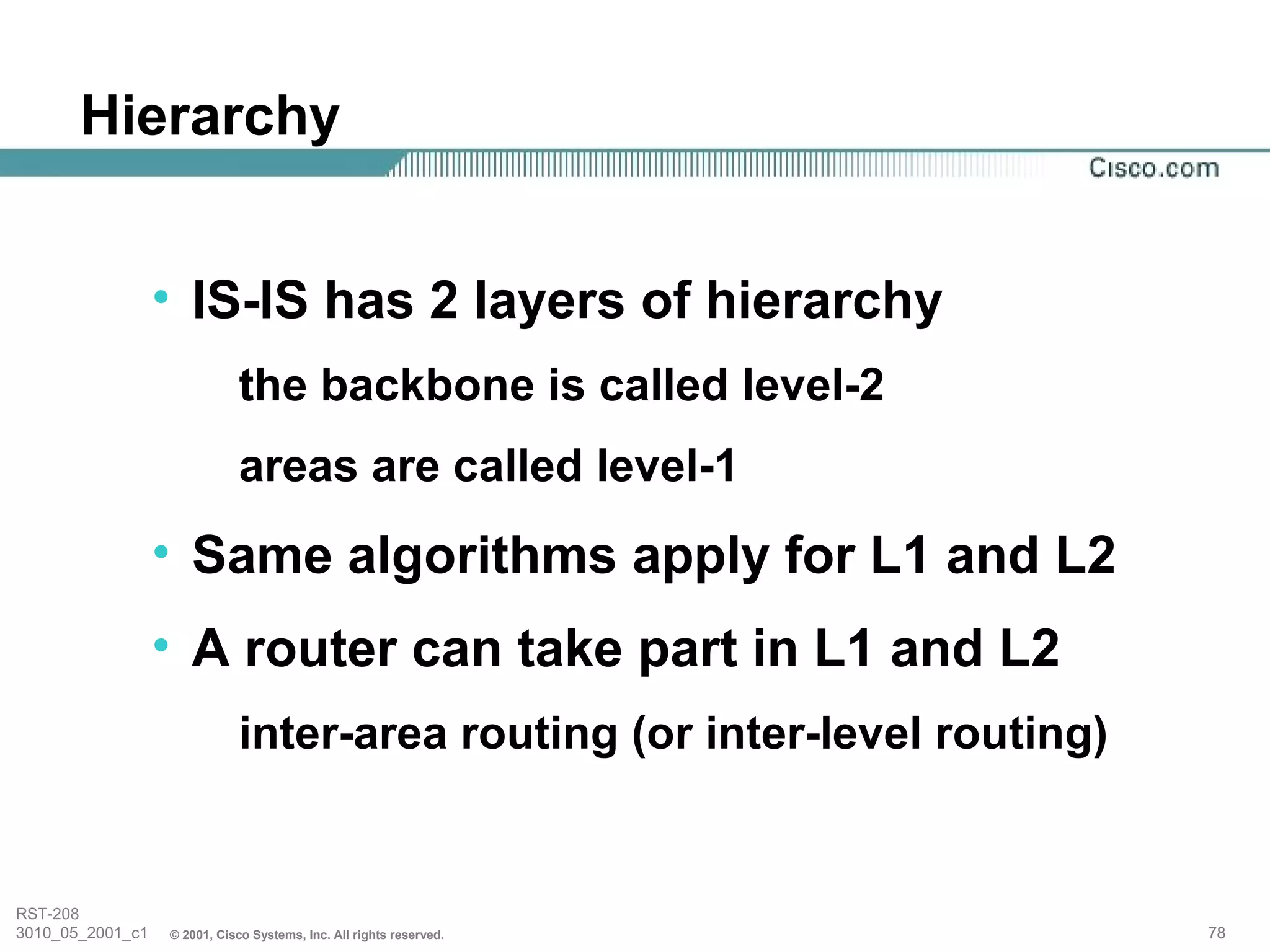 Hierarchy

Cisco.com

• IS-IS has 2 layers of hierarchy

the backbone is called level-2

areas are called level-1

• Same algorithms apply for L1 and L2

• A router can take part in L1 and L2

inter-area routing (or inter-level routing)

RST-208
3010_05_2001_c1 © 2001, Cisco Systems, Inc. All rights reserved.

78